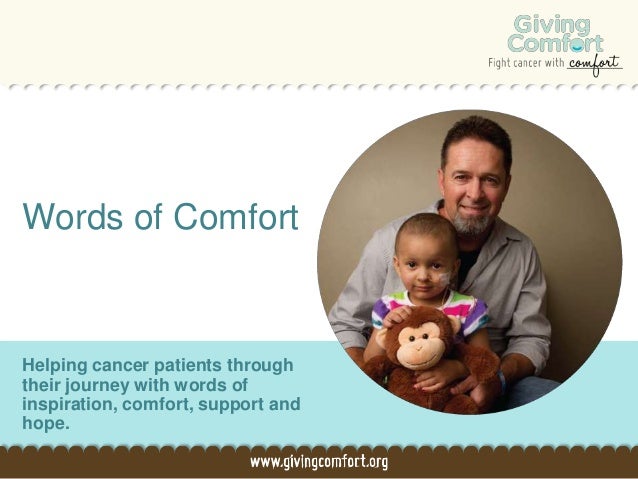 Giving Comfort
Fight cancer with comfort

Words of Comfort

Helping cancer patients through their journey with words of inspiration, comfort, support and hope.

www.givingcomfort.org